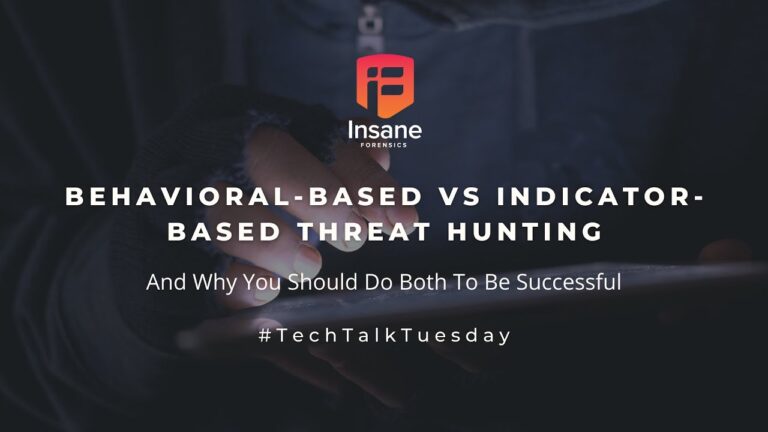 Insane
FORENSICS

BEHAVIORAL-BASED VS INDICATOR-BASED THREAT HUNTING

And Why You Should Do Both To Be Successful

#TechTalkTuesday